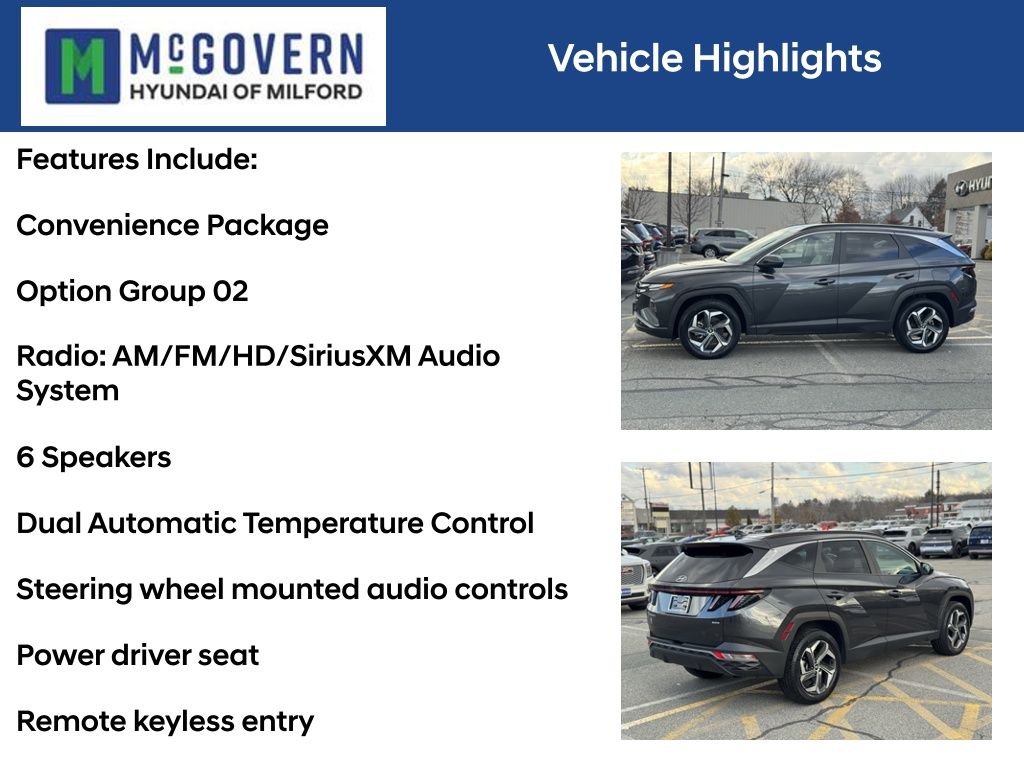 McGOVERN
HYUNDAI OF MILFORD

Vehicle Highlights

Features Include:

Convenience Package

Option Group 02

Radio: AM/FM/HD/SiriusXM Audio System

6 Speakers

Dual Automatic Temperature Control

Steering wheel mounted audio controls

Power driver seat

Remote keyless entry